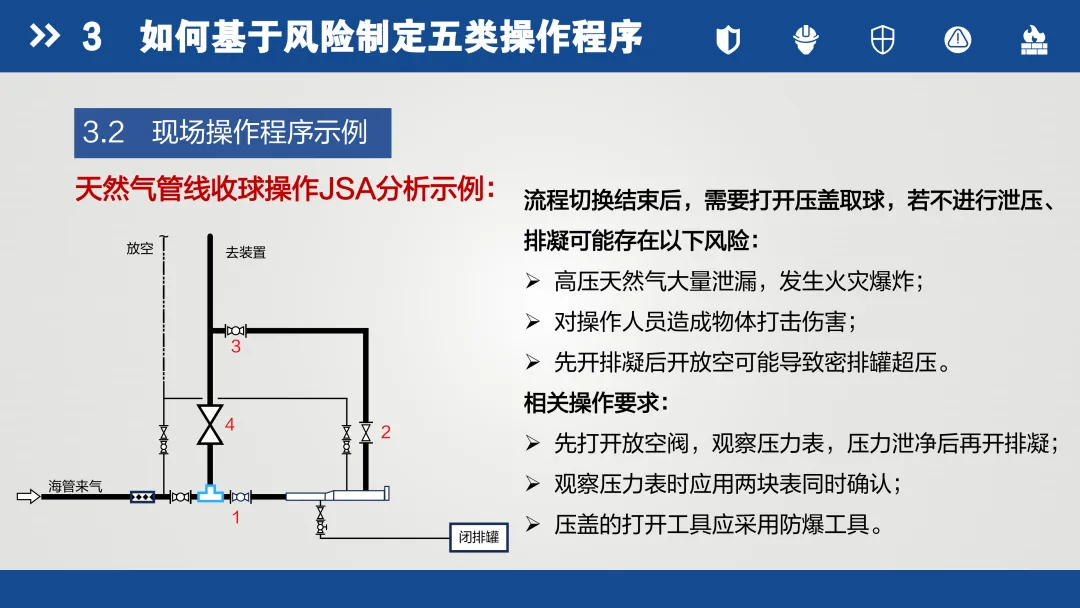 3 如何基于风险制定五类操作程序

3.2 现场操作程序示例

天然气管线收球操作JSA分析示例：

放空

去装置

3

4

2

海管来气

1

闭排罐

流程切换结束后，需要打开压盖取球，若不进行泄压、排凝可能存在以下风险：

➢ 高压天然气大量泄漏，发生火灾爆炸；

➢ 对操作人员造成物体打击伤害；

➢ 先开排凝后开放空可能导致密排罐超压。

相关操作要求：

➢ 先打开放空阀，观察压力表，压力泄净后再开排凝；

➢ 观察压力表时应用两块表同时确认；

➢ 压盖的打开工具应采用防爆工具。